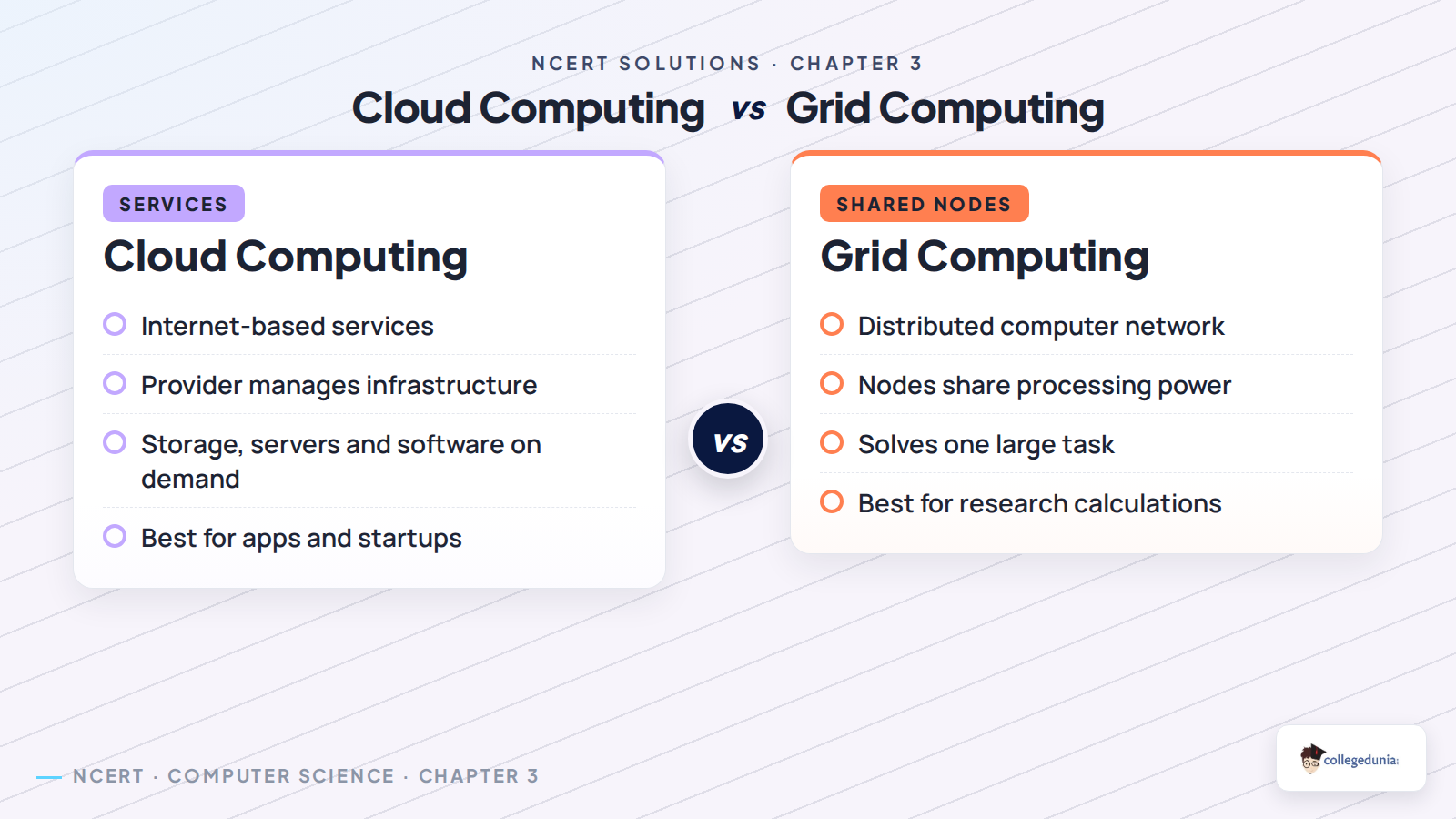 NCERT SOLUTIONS · CHAPTER 3

Cloud Computing vs Grid Computing

SERVICES

Cloud Computing

Internet-based services

Provider manages infrastructure

Storage, servers and software on demand

Best for apps and startups

VS

SHARED NODES

Grid Computing

Distributed computer network

Nodes share processing power

Solves one large task

Best for research calculations

NCERT · COMPUTER SCIENCE · CHAPTER 3

collegedunia